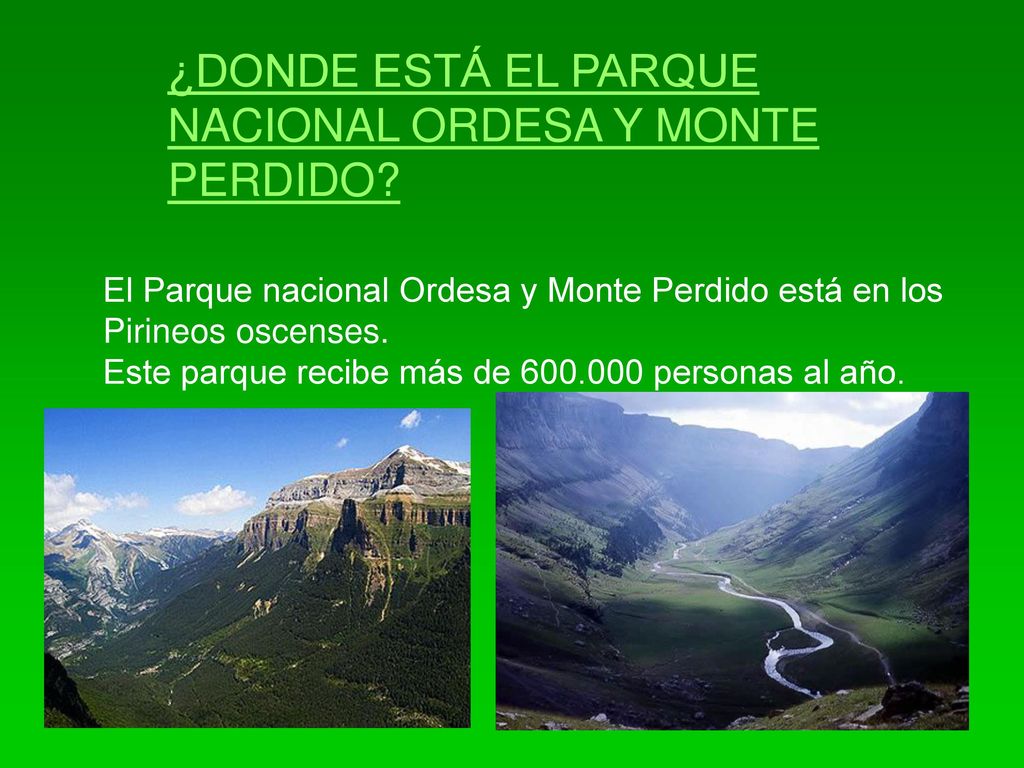 ¿DONDE ESTÁ EL PARQUE NACIONAL ORDESA Y MONTE PERDIDO?

El Parque nacional Ordesa y Monte Perdido está en los Pirineos oscenses.
Este parque recibe más de 600.000 personas al año.